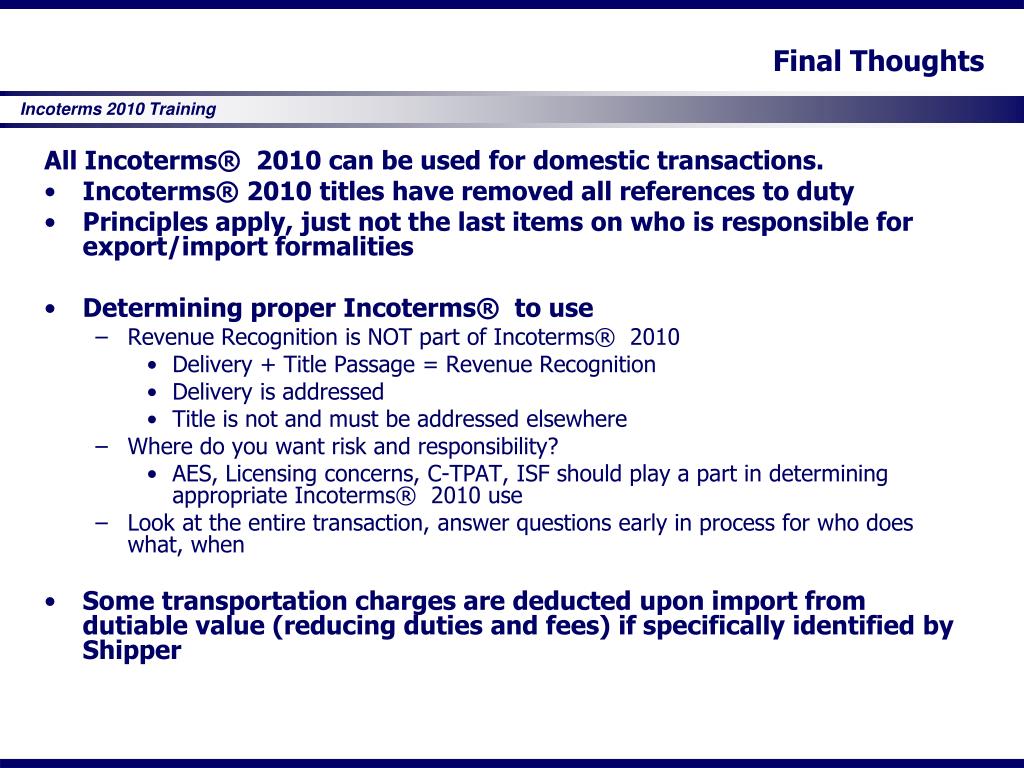 Final Thoughts

Incoterms 2010 Training

All Incoterms® 2010 can be used for domestic transactions.

• Incoterms® 2010 titles have removed all references to duty
• Principles apply, just not the last items on who is responsible for export/import formalities

• Determining proper Incoterms® to use
  – Revenue Recognition is NOT part of Incoterms® 2010
    • Delivery + Title Passage = Revenue Recognition
    • Delivery is addressed
    • Title is not and must be addressed elsewhere
  – Where do you want risk and responsibility?
    • AES, Licensing concerns, C-TPAT, ISF should play a part in determining appropriate Incoterms® 2010 use
  – Look at the entire transaction, answer questions early in process for who does what, when

• Some transportation charges are deducted upon import from dutiable value (reducing duties and fees) if specifically identified by Shipper